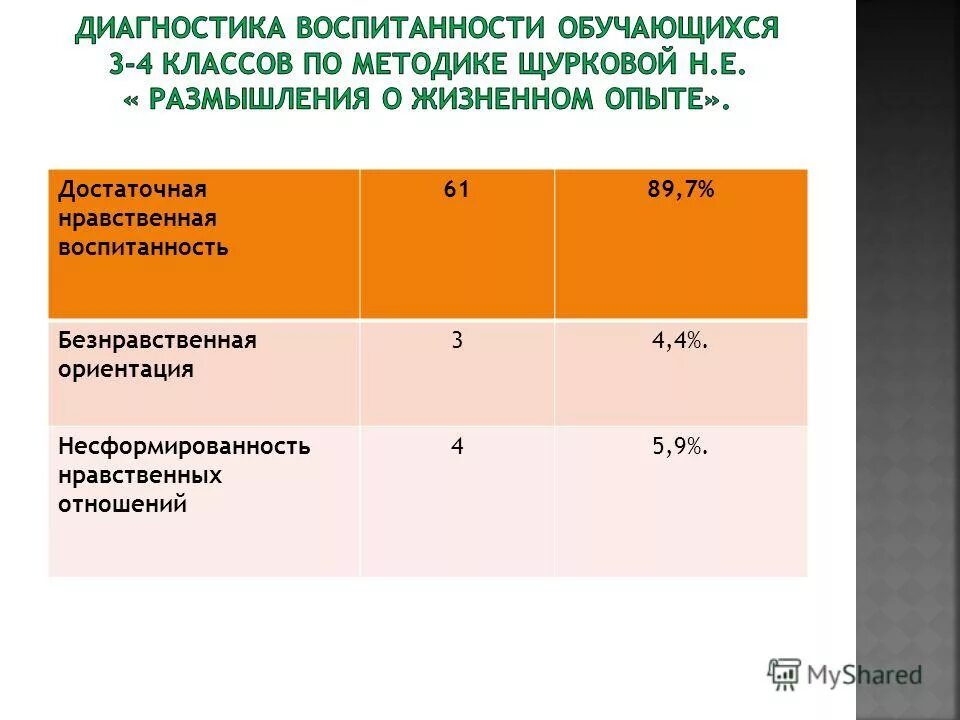 ДИАГНОСТИКА ВОСПИТАННОСТИ ОБУЧАЮЩИХСЯ 3-4 КЛАССОВ ПО МЕТОДИКЕ ЩУРКОВОЙ Н.Е. « РАЗМЫШЛЕНИЯ О ЖИЗНЕННОМ ОПЫТЕ».

| Достаточная нравственная воспитанность | 61 | 89,7% |
|---|---|---|
| Безнравственная ориентация | 3 | 4,4%. |
| Несформированность нравственных отношений | 4 | 5,9%. |

MyShared